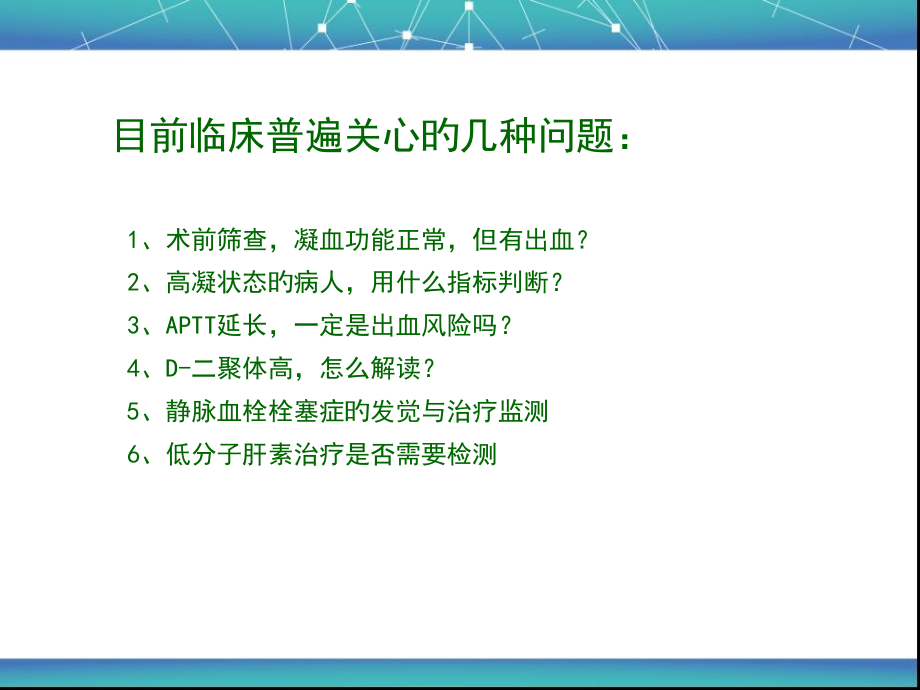 目前临床普遍关心的几种问题：

1、术前筛查，凝血功能正常，但有出血？
2、高凝状态的病人，用什么指标判断？
3、APTT延长，一定是出血风险吗？
4、D-二聚体高，怎么解读？
5、静脉血栓栓塞症的发觉与治疗监测
6、低分子肝素治疗是否需要检测